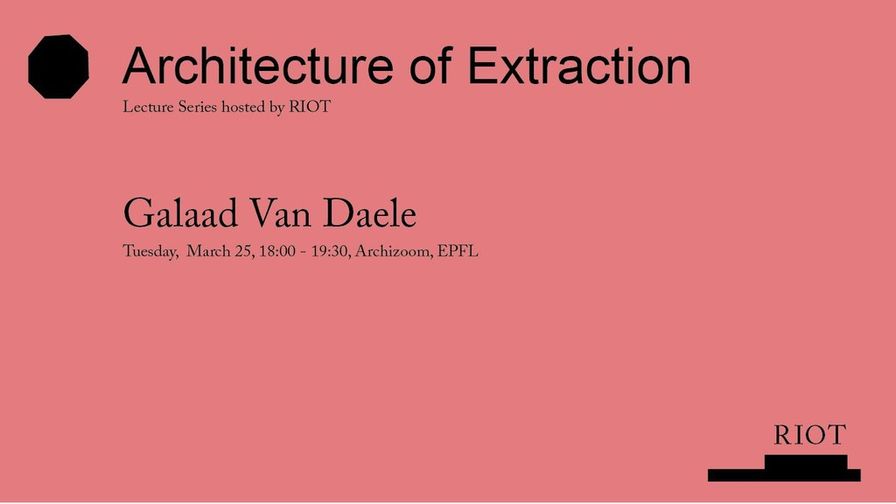 Architecture of Extraction

Lecture Series hosted by RIOT

Galaad Van Daele

Tuesday, March 25, 18:00 - 19:30, Archizoom, EPFL

RIOT